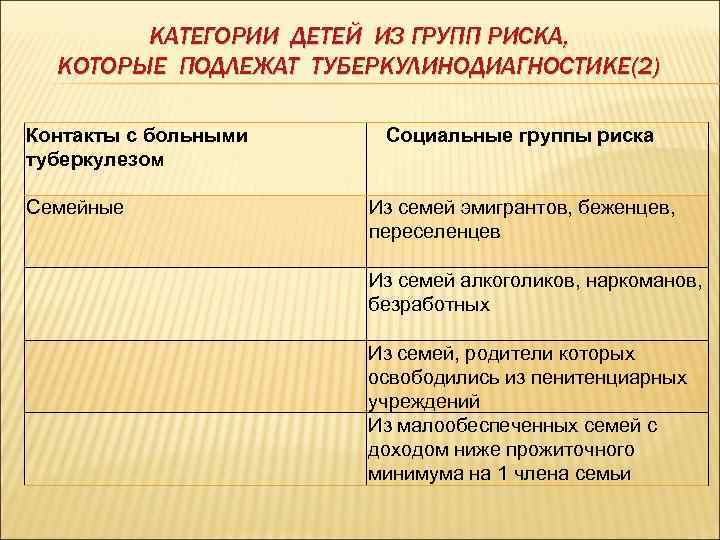 КАТЕГОРИИ ДЕТЕЙ ИЗ ГРУПП РИСКА, КОТОРЫЕ ПОДЛЕЖАТ ТУБЕРКУЛИНОДИАГНОСТИКЕ(2)

| Контакты с больными туберкулезом | Социальные группы риска |
|---|---|
| Семейные | Из семей эмигрантов, беженцев, переселенцев |
| | Из семей алкоголиков, наркоманов, безработных |
| | Из семей, родители которых освободились из пенитенциарных учреждений |
| | Из малообеспеченных семей с доходом ниже прожиточного минимума на 1 члена семьи |